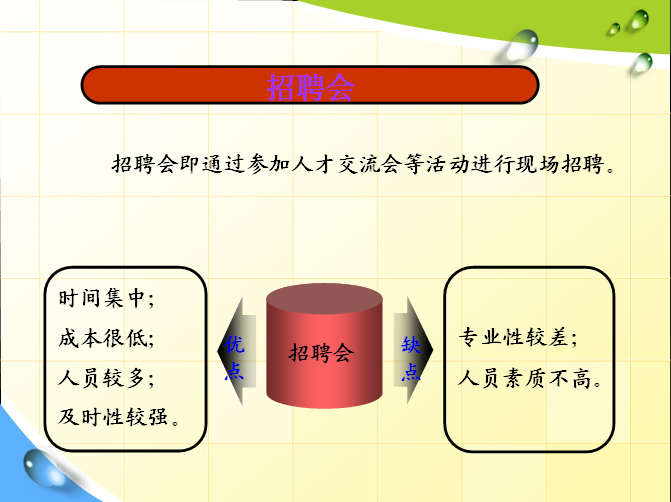 招聘会

招聘会即通过参加人才交流会等活动进行现场招聘。

时间集中；
成本很低；
人员较多；
及时性较强。

优点

招聘会

缺点

专业性较差；
人员素质不高。